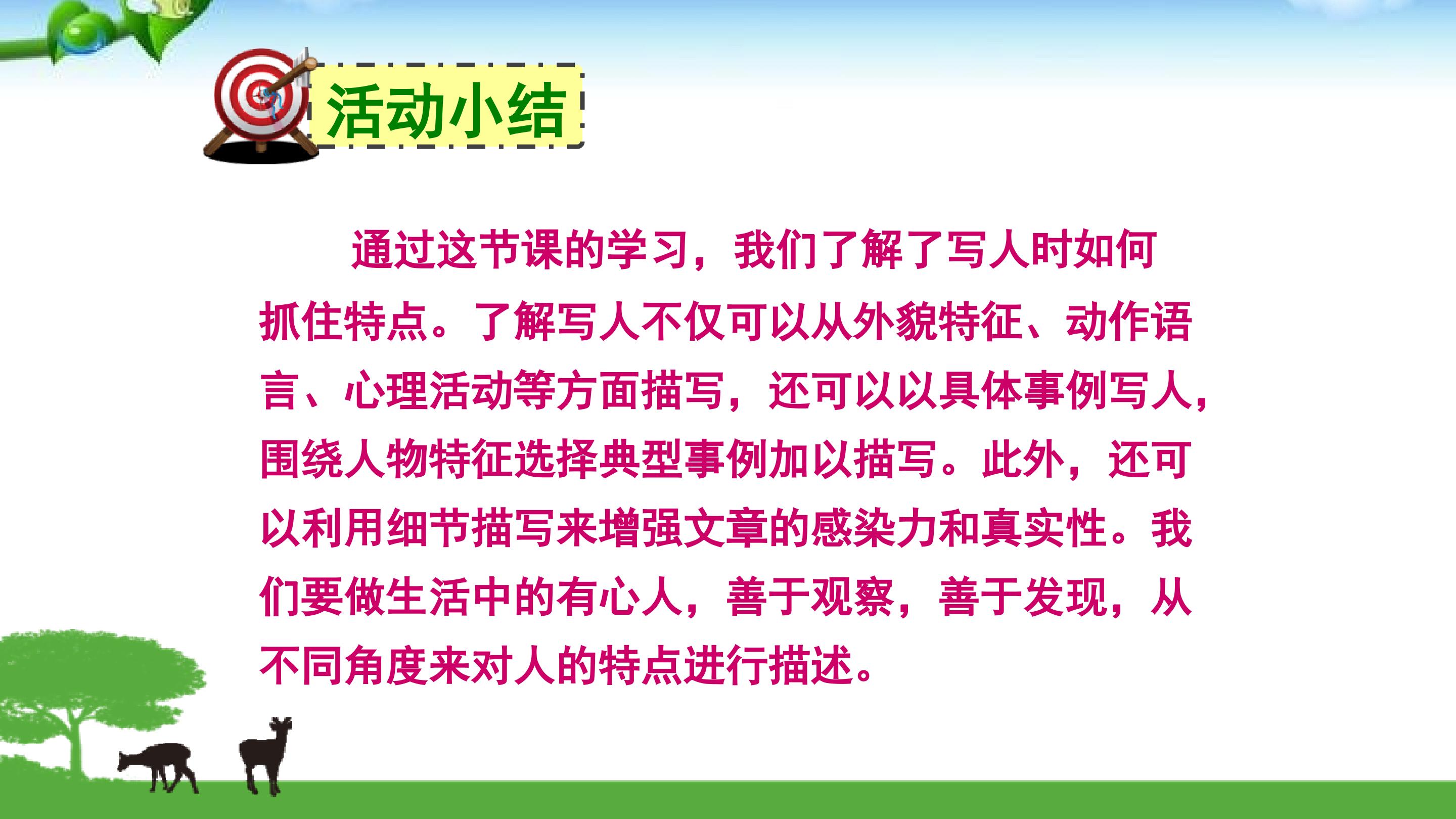 活动小结

通过这节课的学习，我们了解了写人时如何抓住特点。了解写人不仅可以从外貌特征、动作语言、心理活动等方面描写，还可以以具体事例写人，围绕人物特征选择典型事例加以描写。此外，还可以利用细节描写来增强文章的感染力和真实性。我们要做生活中的有心人，善于观察，善于发现，从不同角度来对人的特点进行描述。